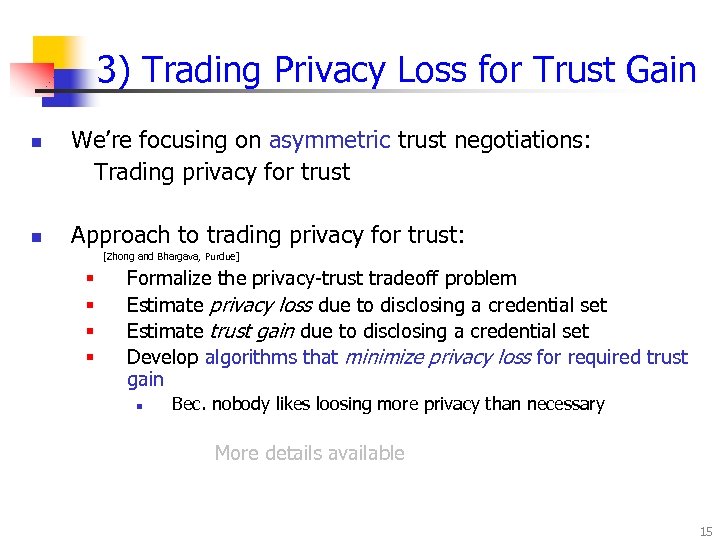 3) Trading Privacy Loss for Trust Gain

We're focusing on asymmetric trust negotiations:
Trading privacy for trust

Approach to trading privacy for trust:
[Zhong and Bhargava, Purdue]

Formalize the privacy-trust tradeoff problem

Estimate privacy loss due to disclosing a credential set

Estimate trust gain due to disclosing a credential set

Develop algorithms that minimize privacy loss for required trust gain

Bec. nobody likes loosing more privacy than necessary

More details available

15